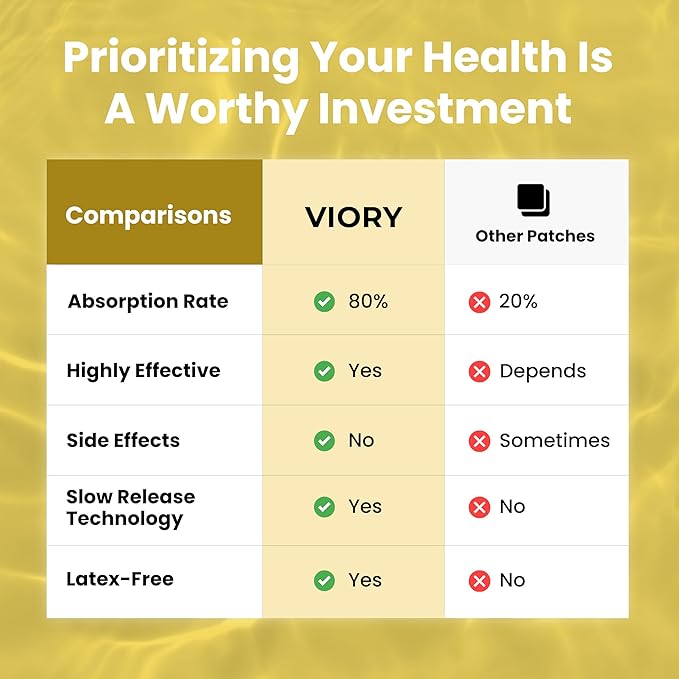 Prioritizing Your Health Is A Worthy Investment

| Comparisons | VIORY | Other Patches |
|---|---|---|
| Absorption Rate | 80% | 20% |
| Highly Effective | Yes | Depends |
| Side Effects | No | Sometimes |
| Slow Release Technology | Yes | No |
| Latex-Free | Yes | No |